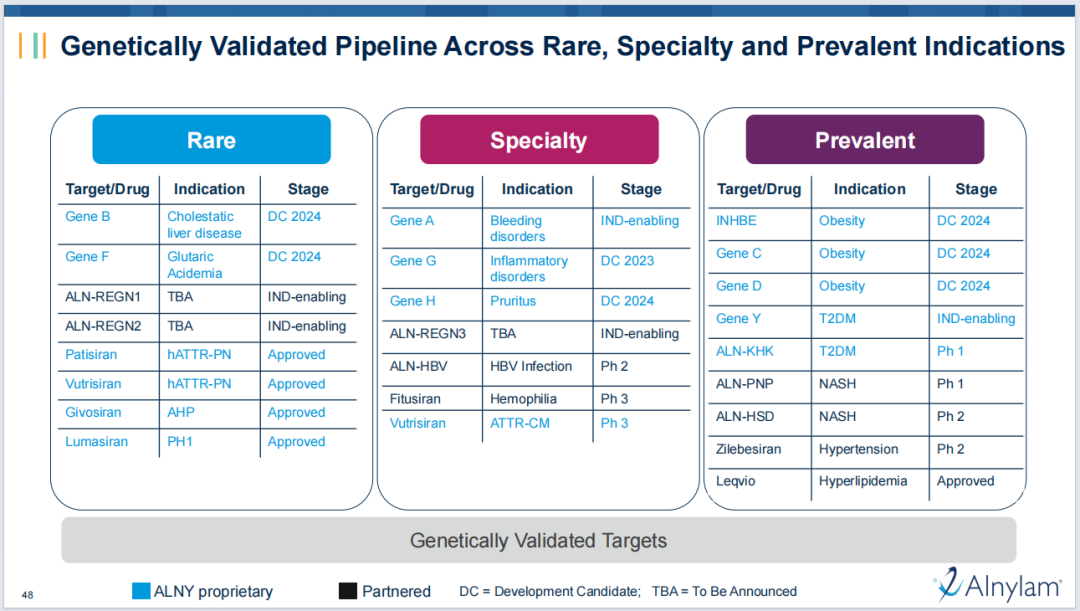 Genetically Validated Pipeline Across Rare, Specialty and Prevalent Indications

Rare

| Target/Drug | Indication | Stage |
|---|---|---|
| Gene B | Cholestatic liver disease | DC 2024 |
| Gene F | Glutaric Acidemia | DC 2024 |
| ALN-REGN1 | TBA | IND-enabling |
| ALN-REGN2 | TBA | IND-enabling |
| Patisiran | hATTR-PN | Approved |
| Vutrisiran | hATTR-PN | Approved |
| Givosiran | AHP | Approved |
| Lumasiran | PH1 | Approved |

Specialty

| Target/Drug | Indication | Stage |
|---|---|---|
| Gene A | Bleeding disorders | IND-enabling |
| Gene G | Inflammatory disorders | DC 2023 |
| Gene H | Pruritus | DC 2024 |
| ALN-REGN3 | TBA | IND-enabling |
| ALN-HBV | HBV Infection | Ph 2 |
| Fitusiran | Hemophilia | Ph 3 |
| Vutrisiran | ATTR-CM | Ph 3 |

Prevalent

| Target/Drug | Indication | Stage |
|---|---|---|
| INHBE | Obesity | DC 2024 |
| Gene C | Obesity | DC 2024 |
| Gene D | Obesity | DC 2024 |
| Gene Y | T2DM | IND-enabling |
| ALN-KHK | T2DM | Ph 1 |
| ALN-PNP | NASH | Ph 1 |
| ALN-HSD | NASH | Ph 2 |
| Zilebesiran | Hypertension | Ph 2 |
| Leqvio | Hyperlipidemia | Approved |

Genetically Validated Targets

48 ALNY proprietary Partnered DC = Development Candidate; TBA = To Be Announced

Alnylam